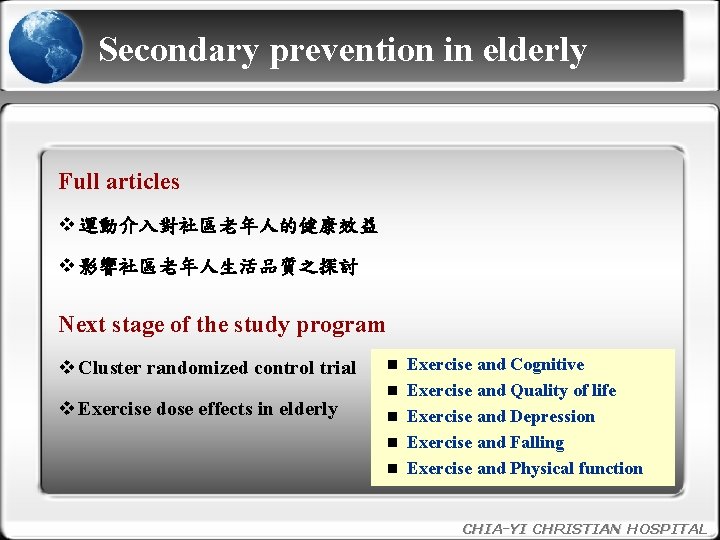 Secondary prevention in elderly

Full articles

❖ 運動介入對社區老年人的健康效益

❖ 影響社區老年人生活品質之探討

Next stage of the study program

❖ Cluster randomized control trial

❖ Exercise dose effects in elderly

■ Exercise and Cognitive
■ Exercise and Quality of life
■ Exercise and Depression
■ Exercise and Falling
■ Exercise and Physical function

CHIA-YI CHRISTIAN HOSPITAL